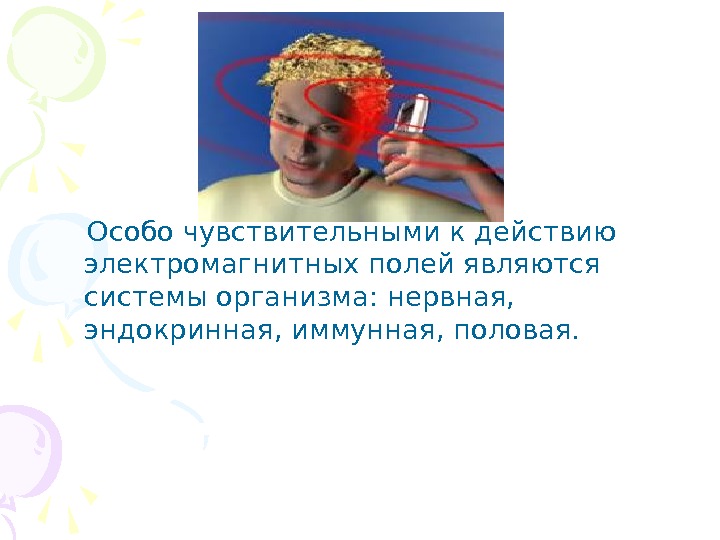 Особо чувствительными к действию электромагнитных полей являются системы организма: нервная, эндокринная, иммунная, половая.